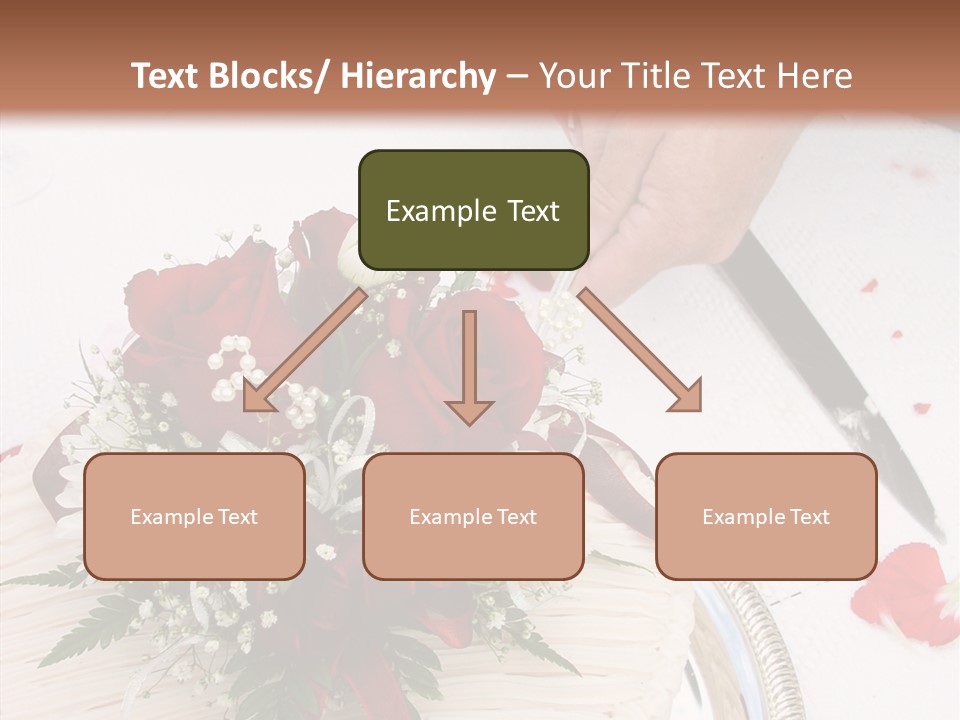 Text Blocks/ Hierarchy – Your Title Text Here

Example Text

Example Text

Example Text

Example Text